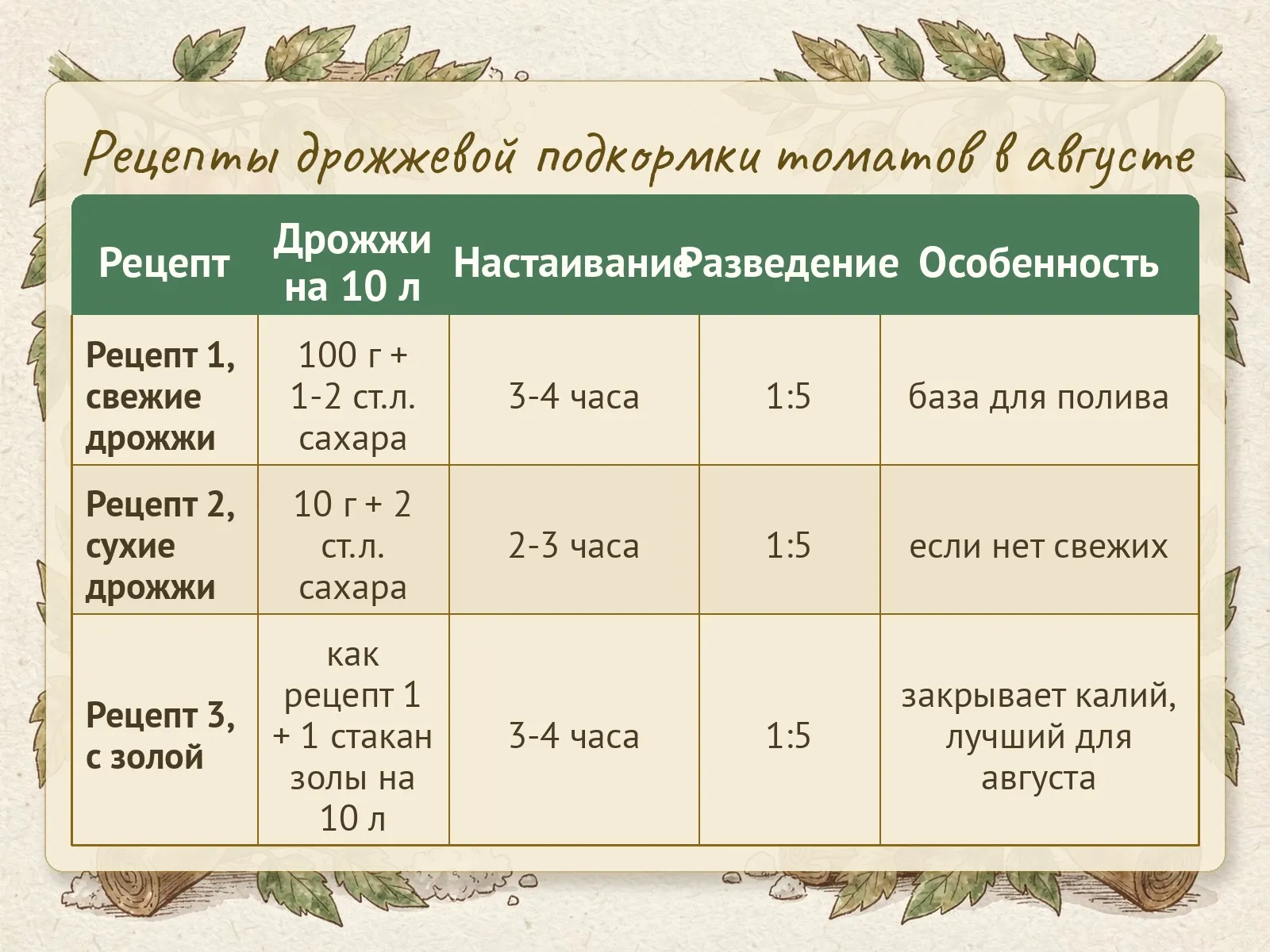 Рецепты дрожжевой подкормки томатов в августе

| Рецепт | Дрожжи на 10 л | Настаивание | Разведение | Особенность |
|---|---|---|---|---|
| Рецепт 1, свежие дрожжи | 100 г + 1-2 ст.л. сахара | 3-4 часа | 1:5 | база для полива |
| Рецепт 2, сухие дрожжи | 10 г + 2 ст.л. сахара | 2-3 часа | 1:5 | если нет свежих |
| Рецепт 3, с золой | как рецепт 1 + 1 стакан золы на 10 л | 3-4 часа | 1:5 | закрывает калий, лучший для августа |